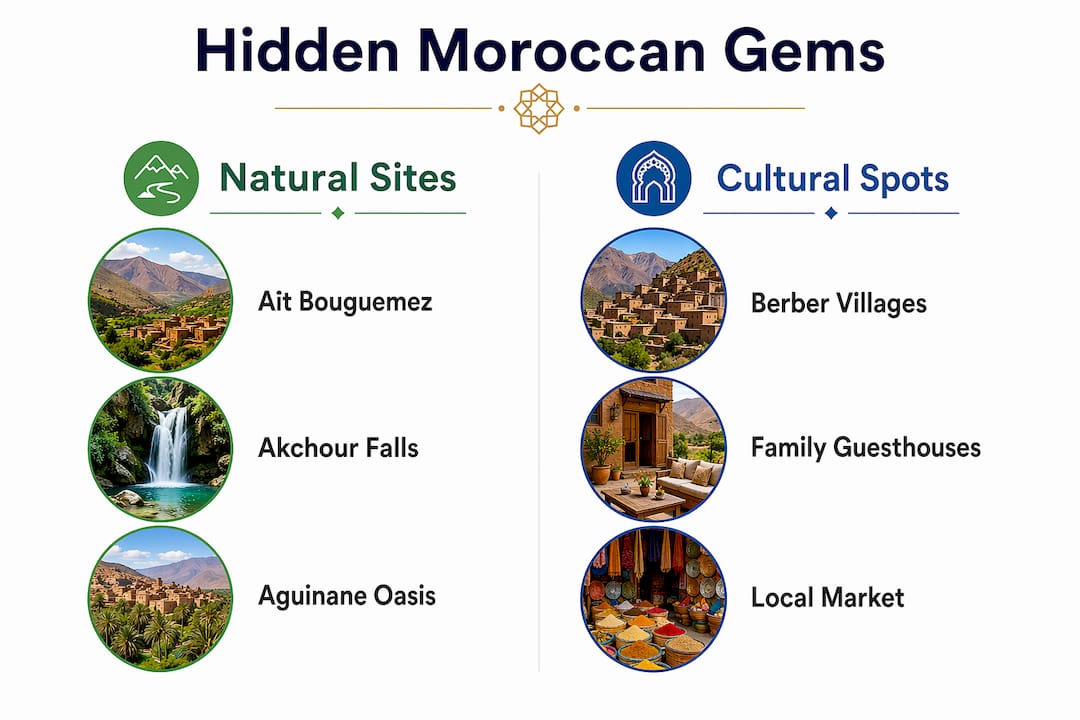 Hidden Moroccan Gems

Natural Sites

Ait Bouguemez

Akchour Falls

Aguinane Oasis

Cultural Spots

Berber Villages

Family Guesthouses

Local Market